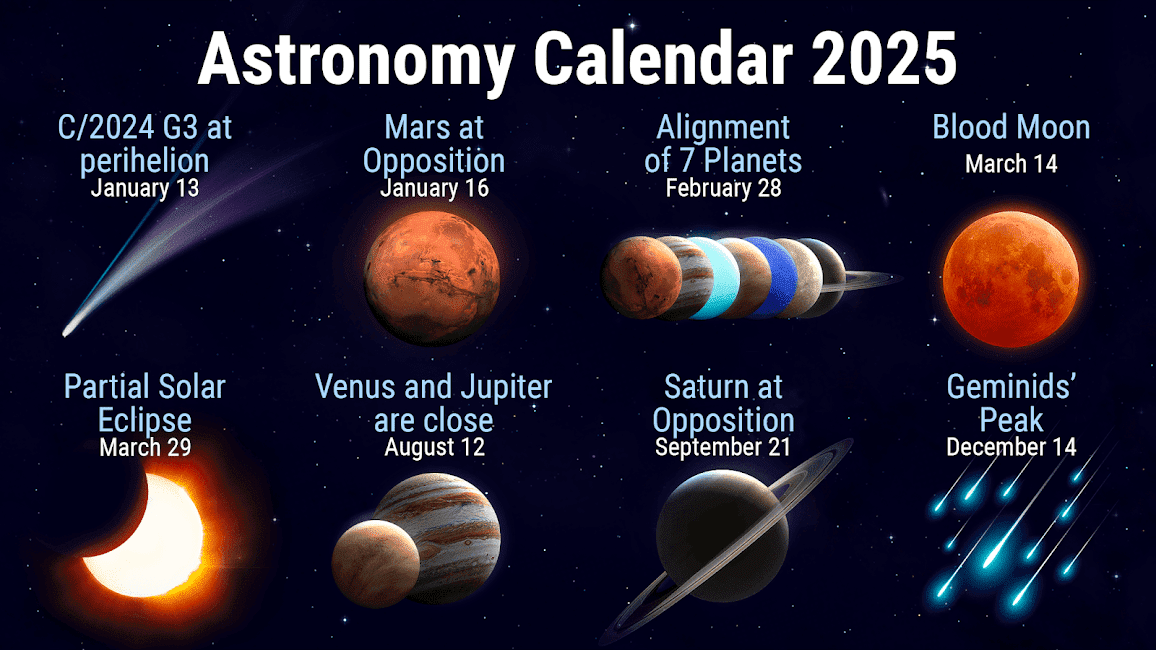 Astronomy Calendar 2025

C/2024 G3 at perihelion
January 13

Mars at Opposition
January 16

Alignment of 7 Planets
February 28

Blood Moon
March 14

Partial Solar Eclipse
March 29

Venus and Jupiter are close
August 12

Saturn at Opposition
September 21

Geminids' Peak
December 14